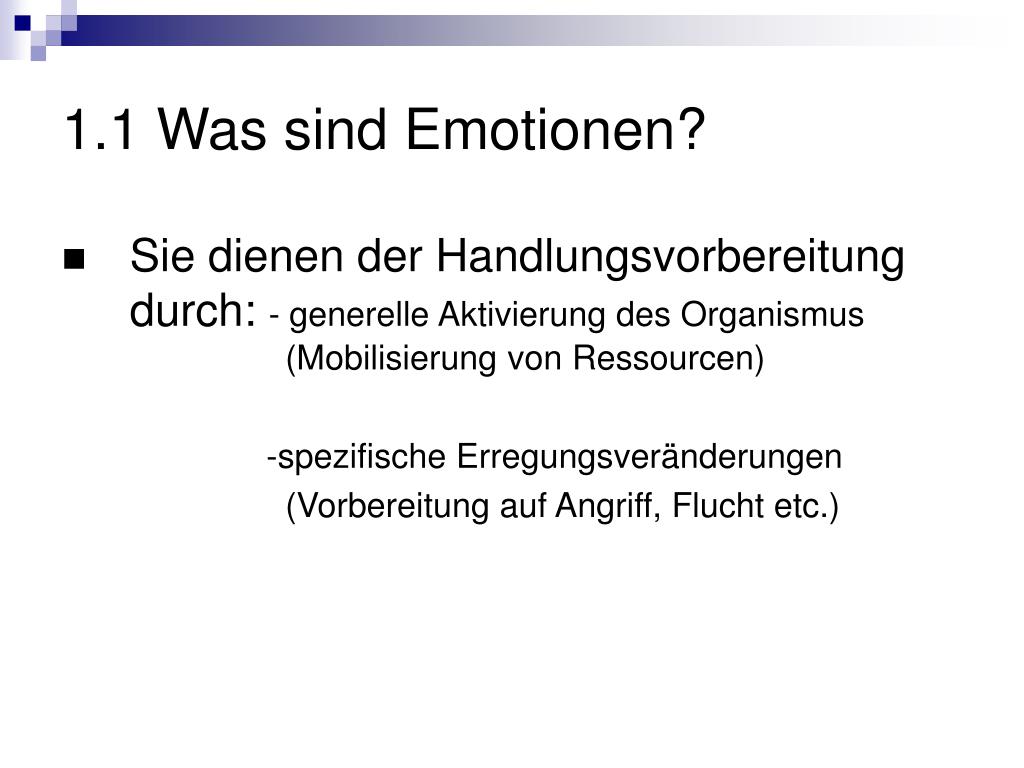 1.1 Was sind Emotionen?

Sie dienen der Handlungsvorbereitung durch: - generelle Aktivierung des Organismus (Mobilisierung von Ressourcen)

-spezifische Erregungsveränderungen (Vorbereitung auf Angriff, Flucht etc.)